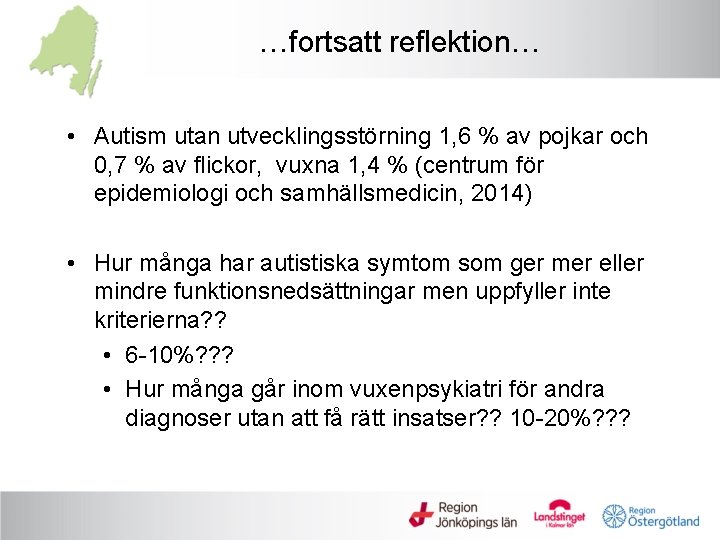 …fortsatt reflektion…

• Autism utan utvecklingsstörning 1,6 % av pojkar och 0,7 % av flickor, vuxna 1,4 % (centrum för epidemiologi och samhällsmedicin, 2014)

• Hur många har autistiska symtom som ger mer eller mindre funktionsnedsättningar men uppfyller inte kriterierna??
  • 6-10%???
  • Hur många går inom vuxenpsykiatri för andra diagnoser utan att få rätt insatser?? 10-20%???

Region Jönköpings län

Landstinget i Kalmar län

Region Östergötland